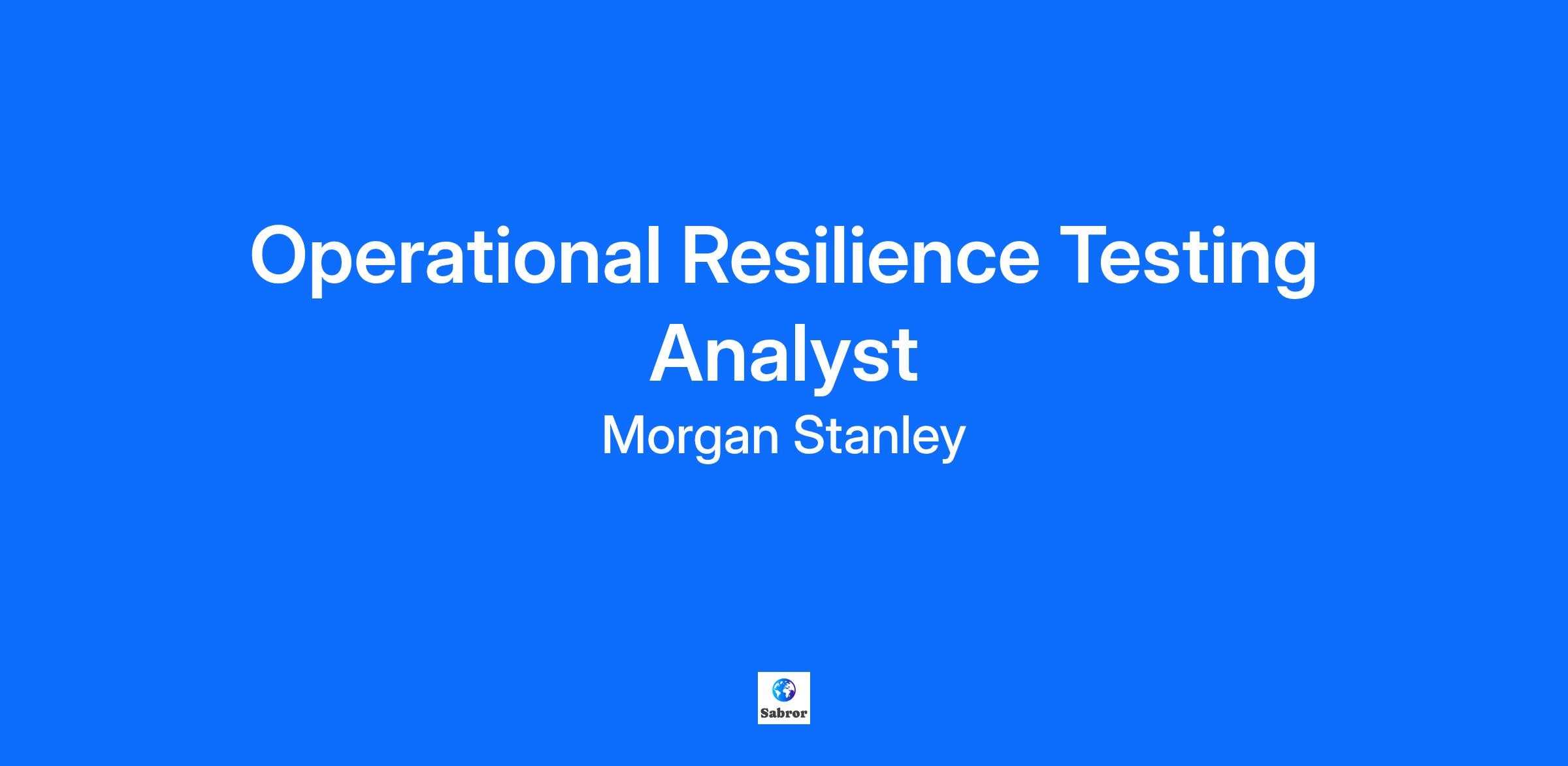 Operational Resilience Testing Analyst

Morgan Stanley

Sabror